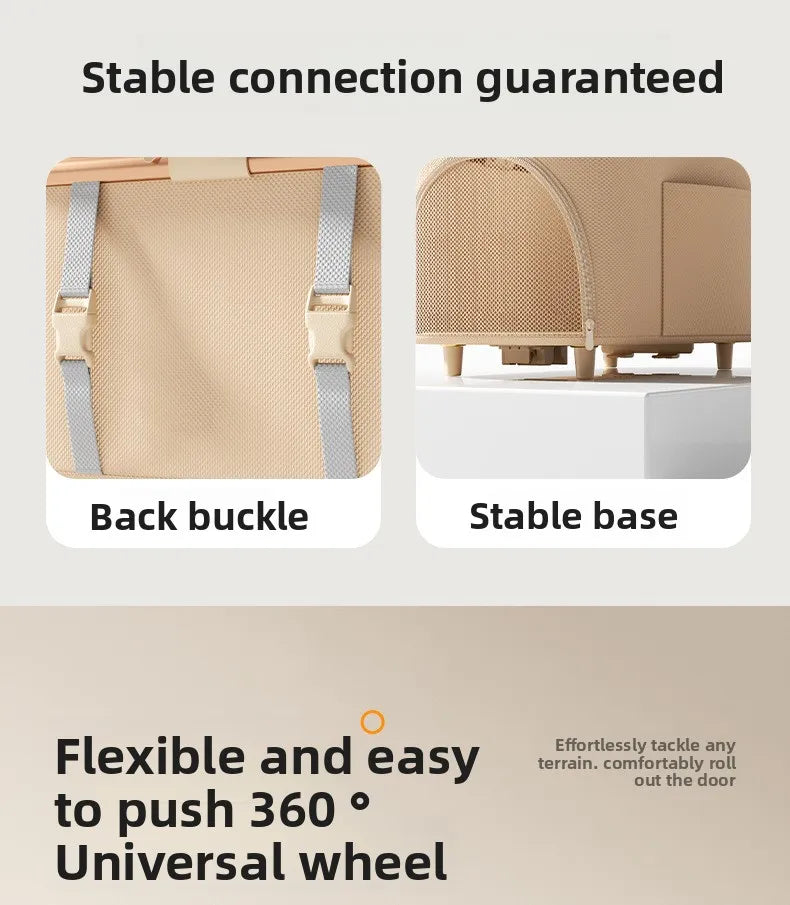 Stable connection guaranteed

Back buckle

Stable base

Flexible and easy to push 360 ° Universal wheel

Effortlessly tackle any terrain. comfortably roll out the door